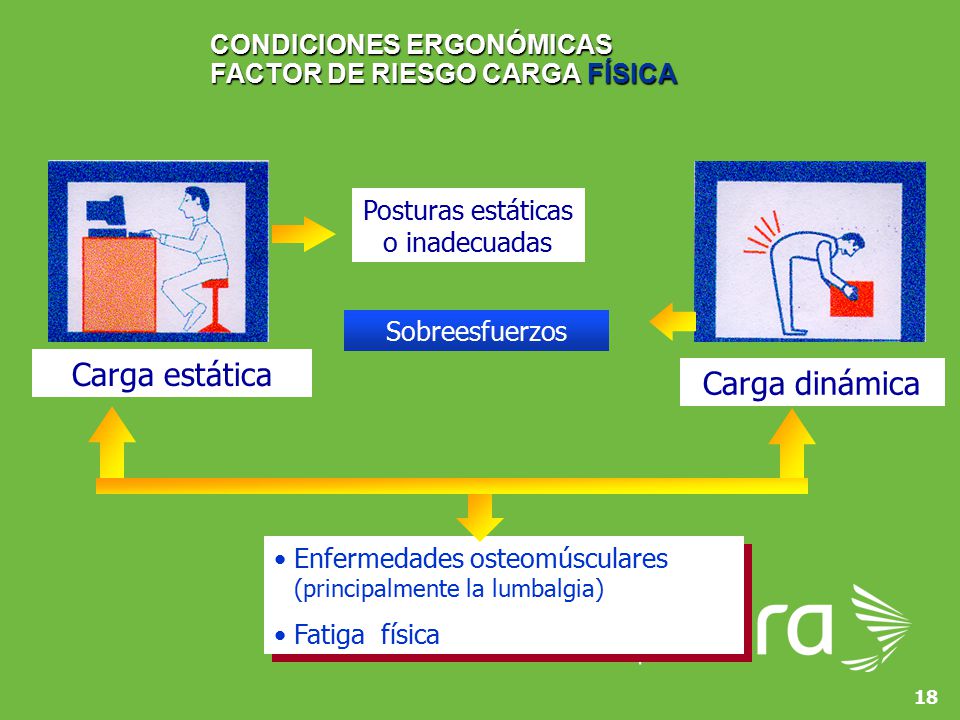 CONDICIONES ERGONÓMICAS
FACTOR DE RIESGO CARGA FÍSICA

Posturas estáticas o inadecuadas

Sobreesfuerzos

Carga estática

Carga dinámica

• Enfermedades osteomúsculares (principalmente la lumbalgia)
• Fatiga física

ra

18